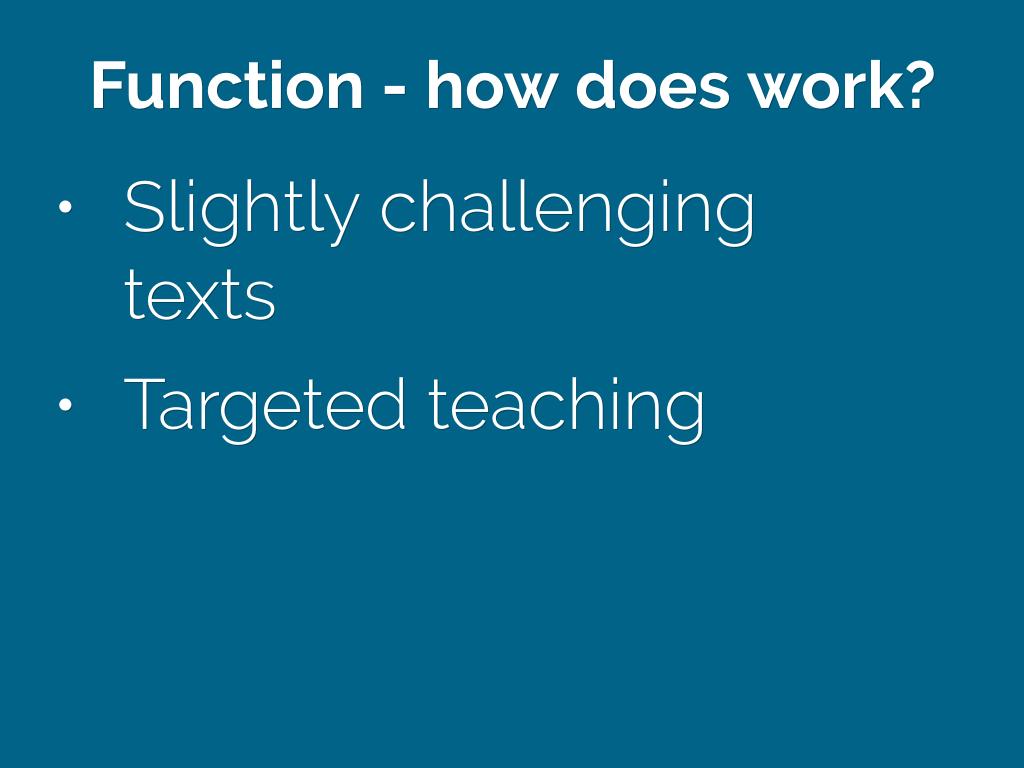 Function - how does work?

• Slightly challenging texts

• Targeted teaching